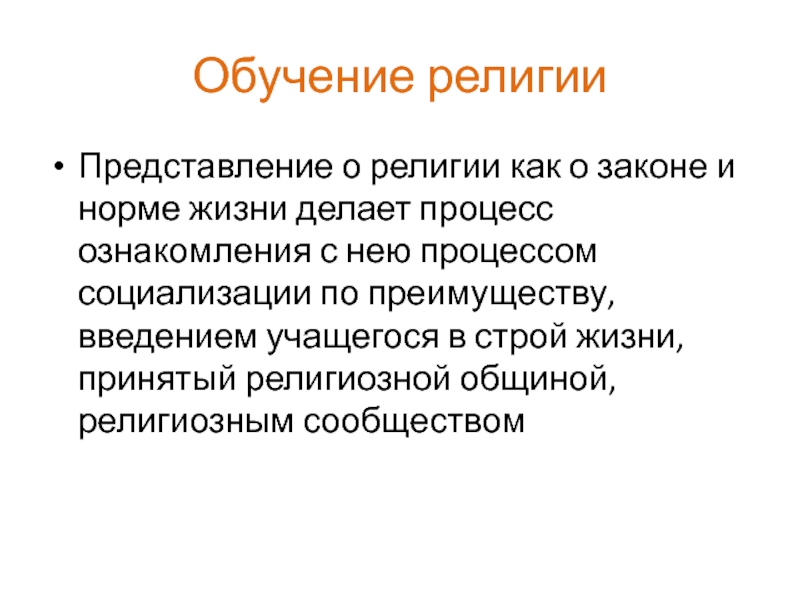 Обучение религии

• Представление о религии как о законе и норме жизни делает процесс ознакомления с нею процессом социализации по преимуществу, введением учащегося в строй жизни, принятый религиозной общиной, религиозным сообществом